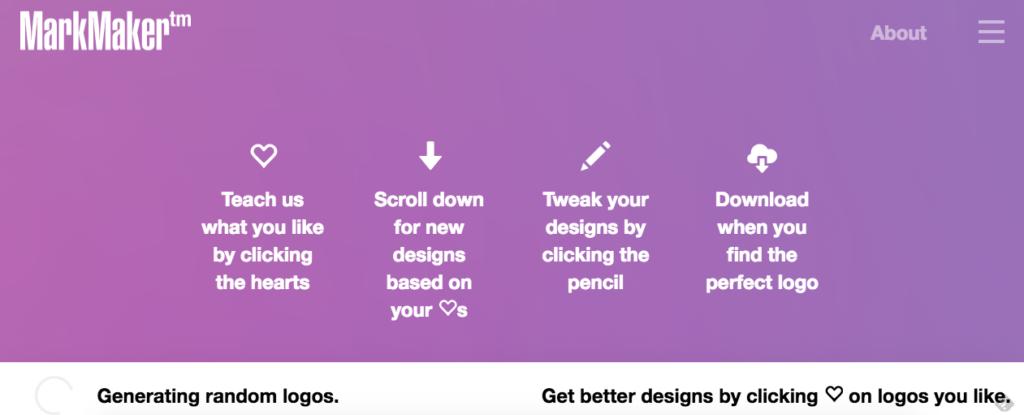 MarkMaker™

About

Teach us what you like by clicking the hearts

Scroll down for new designs based on your ♡s

Tweak your designs by clicking the pencil

Download when you find the perfect logo

Generating random logos.

Get better designs by clicking ♡ on logos you like.